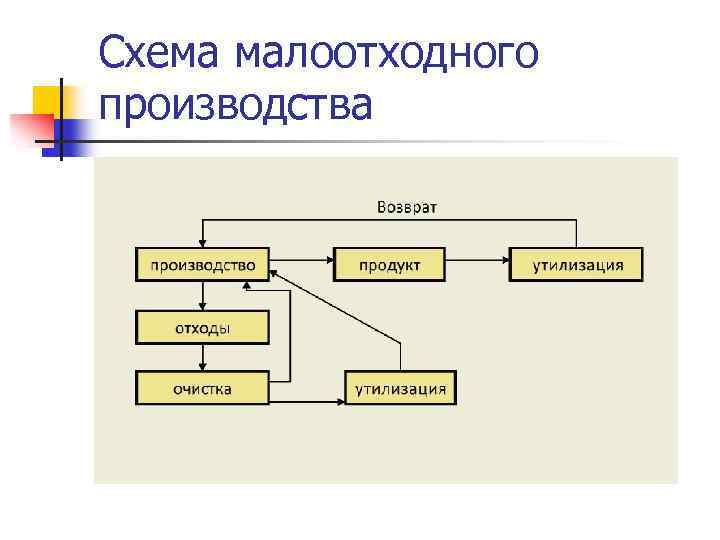 Схема малоотходного производства

Возврат

производство

продукт

утилизация

отходы

очистка

утилизация